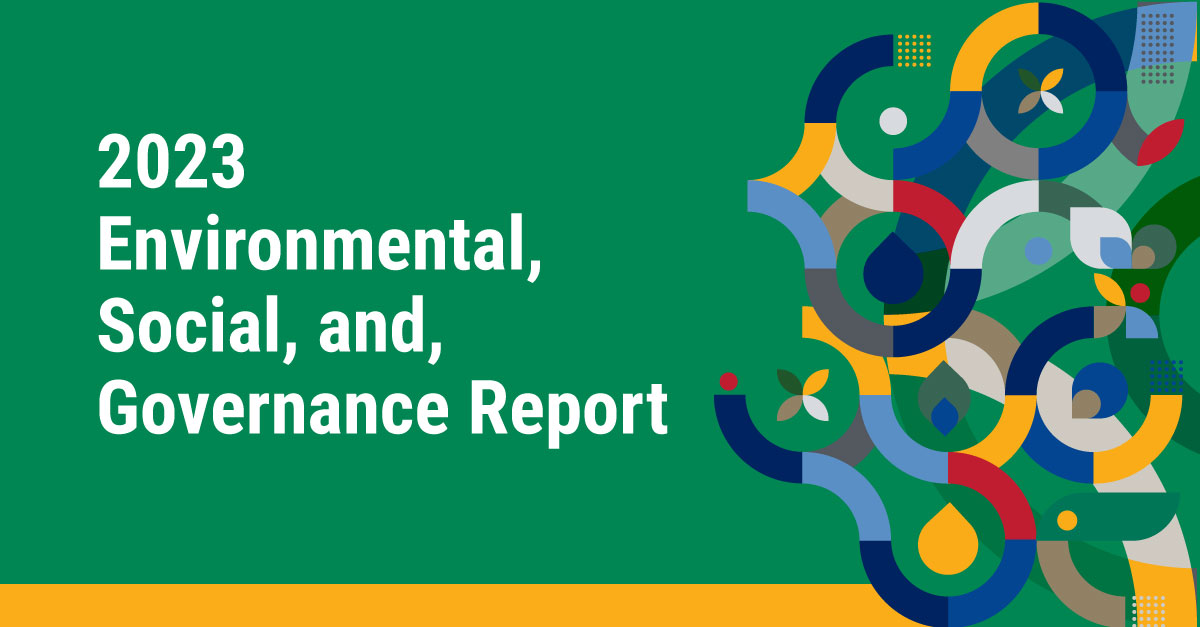 2023
Environmental,
Social, and,
Governance Report